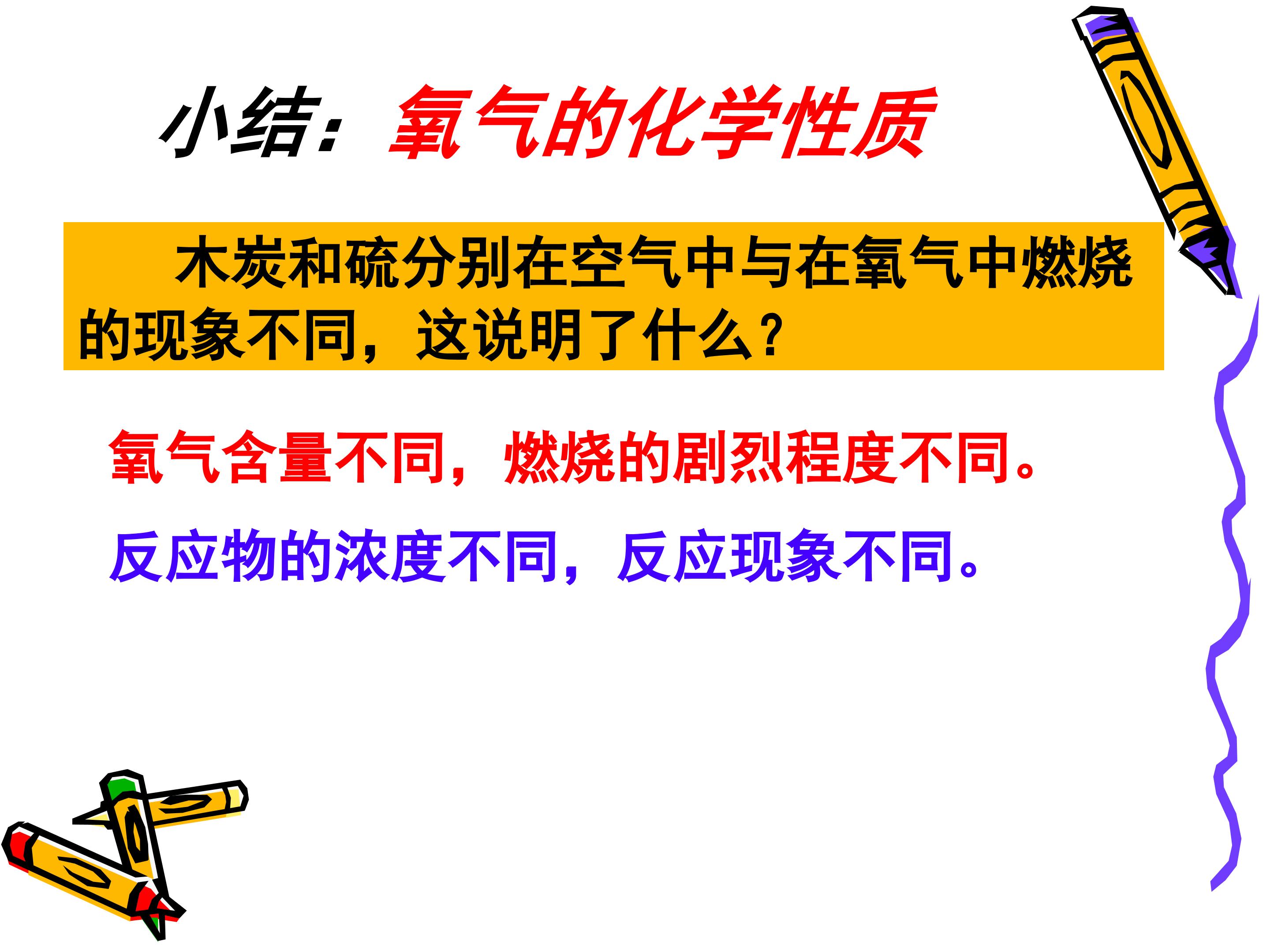 小结：氧气的化学性质

木炭和硫分别在空气中与在氧气中燃烧的现象不同，这说明了什么？

氧气含量不同，燃烧的剧烈程度不同。

反应物的浓度不同，反应现象不同。